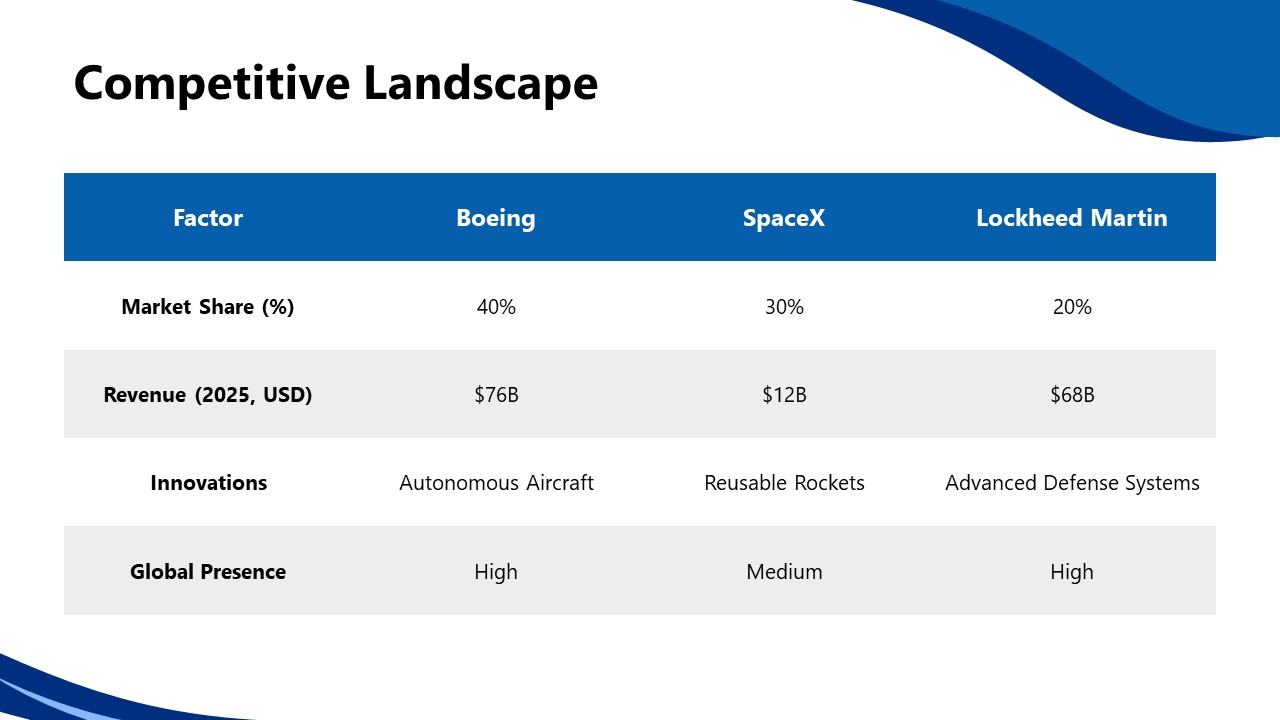 Competitive Landscape

| Factor | Boeing | SpaceX | Lockheed Martin |
|---|---|---|---|
| Market Share (%) | 40% | 30% | 20% |
| Revenue (2025, USD) | \$76B | \$12B | \$68B |
| Innovations | Autonomous Aircraft | Reusable Rockets | Advanced Defense Systems |
| Global Presence | High | Medium | High |